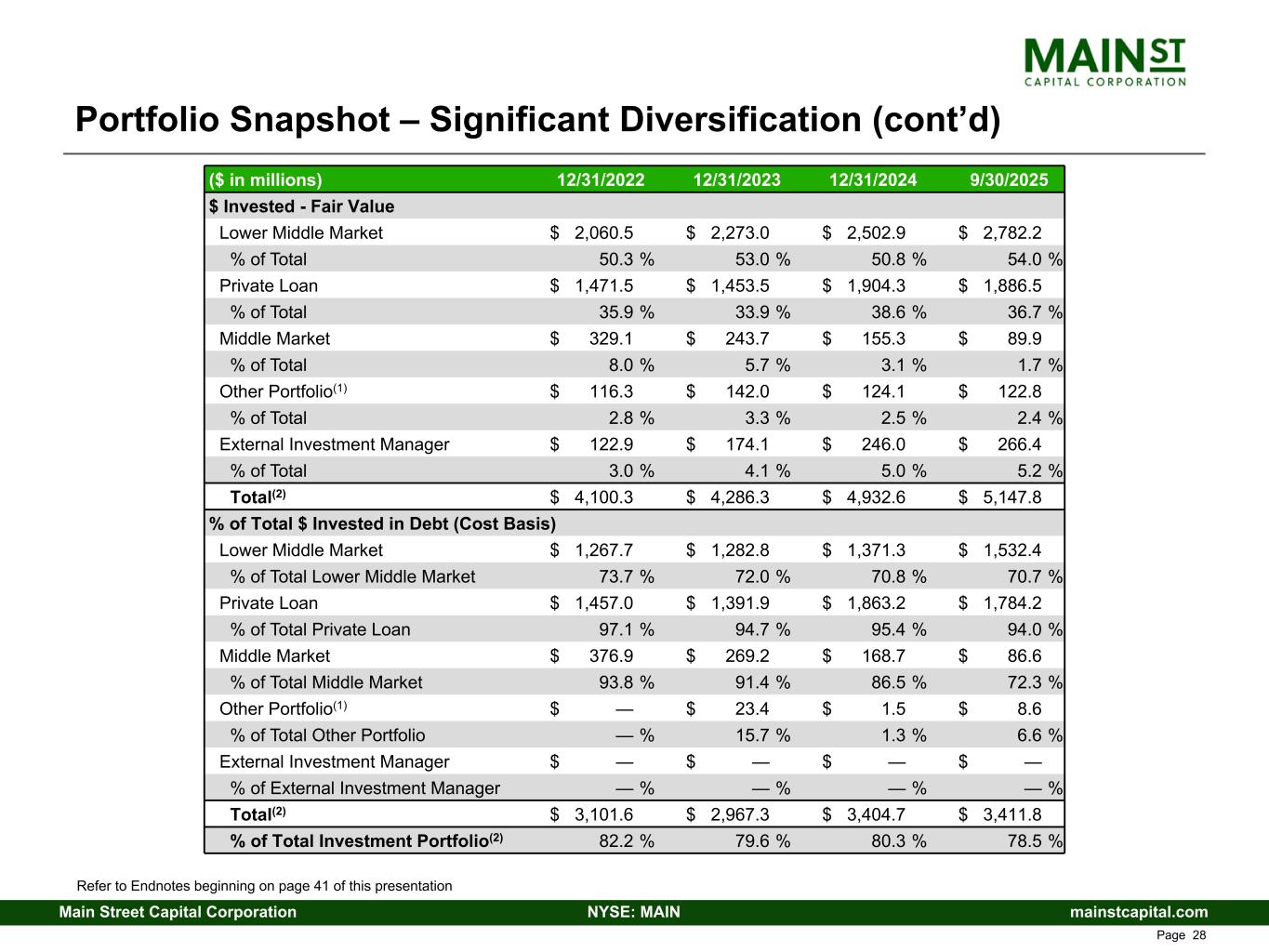 MAIN ST
CAPITAL CORPORATION

Portfolio Snapshot – Significant Diversification (cont'd)

| ($ in millions) | 12/31/2022 | 12/31/2023 | 12/31/2024 | 9/30/2025 |
|---|---|---|---|---|
| $ Invested - Fair Value | | | | |
| Lower Middle Market | $ 2,060.5 | $ 2,273.0 | $ 2,502.9 | $ 2,782.2 |
| % of Total | 50.3 % | 53.0 % | 50.8 % | 54.0 % |
| Private Loan | $ 1,471.5 | $ 1,453.5 | $ 1,904.3 | $ 1,886.5 |
| % of Total | 35.9 % | 33.9 % | 38.6 % | 36.7 % |
| Middle Market | $ 329.1 | $ 243.7 | $ 155.3 | $ 89.9 |
| % of Total | 8.0 % | 5.7 % | 3.1 % | 1.7 % |
| Other Portfolio$^{(1)}$ | $ 116.3 | $ 142.0 | $ 124.1 | $ 122.8 |
| % of Total | 2.8 % | 3.3 % | 2.5 % | 2.4 % |
| External Investment Manager | $ 122.9 | $ 174.1 | $ 246.0 | $ 266.4 |
| % of Total | 3.0 % | 4.1 % | 5.0 % | 5.2 % |
| Total$^{(2)}$ | $ 4,100.3 | $ 4,286.3 | $ 4,932.6 | $ 5,147.8 |
| % of Total $ Invested in Debt (Cost Basis) | | | | |
| Lower Middle Market | $ 1,267.7 | $ 1,282.8 | $ 1,371.3 | $ 1,532.4 |
| % of Total Lower Middle Market | 73.7 % | 72.0 % | 70.8 % | 70.7 % |
| Private Loan | $ 1,457.0 | $ 1,391.9 | $ 1,863.2 | $ 1,784.2 |
| % of Total Private Loan | 97.1 % | 94.7 % | 95.4 % | 94.0 % |
| Middle Market | $ 376.9 | $ 269.2 | $ 168.7 | $ 86.6 |
| % of Total Middle Market | 93.8 % | 91.4 % | 86.5 % | 72.3 % |
| Other Portfolio$^{(1)}$ | $ — | $ 23.4 | $ 1.5 | $ 8.6 |
| % of Total Other Portfolio | — % | 15.7 % | 1.3 % | 6.6 % |
| External Investment Manager | $ — | $ — | $ — | $ — |
| % of External Investment Manager | — % | — % | — % | — % |
| Total$^{(2)}$ | $ 3,101.6 | $ 2,967.3 | $ 3,404.7 | $ 3,411.8 |
| % of Total Investment Portfolio$^{(2)}$ | 82.2 % | 79.6 % | 80.3 % | 78.5 % |

Refer to Endnotes beginning on page 41 of this presentation

Main Street Capital Corporation NYSE: MAIN mainstcapital.com

Page 28